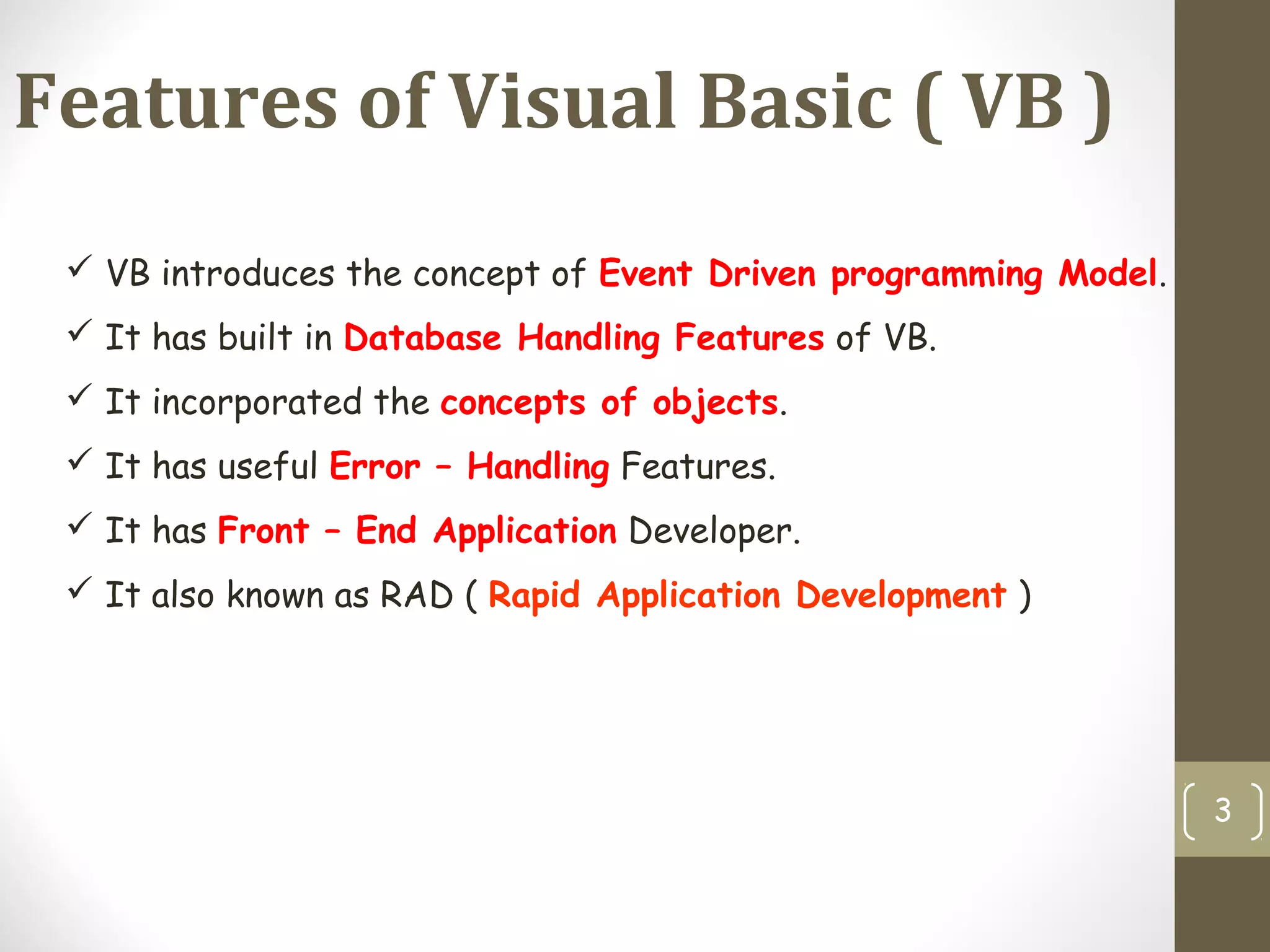 Features of Visual Basic ( VB )

✓ VB introduces the concept of Event Driven programming Model.

✓ It has built in Database Handling Features of VB.

✓ It incorporated the concepts of objects.

✓ It has useful Error – Handling Features.

✓ It has Front – End Application Developer.

✓ It also known as RAD ( Rapid Application Development )

3